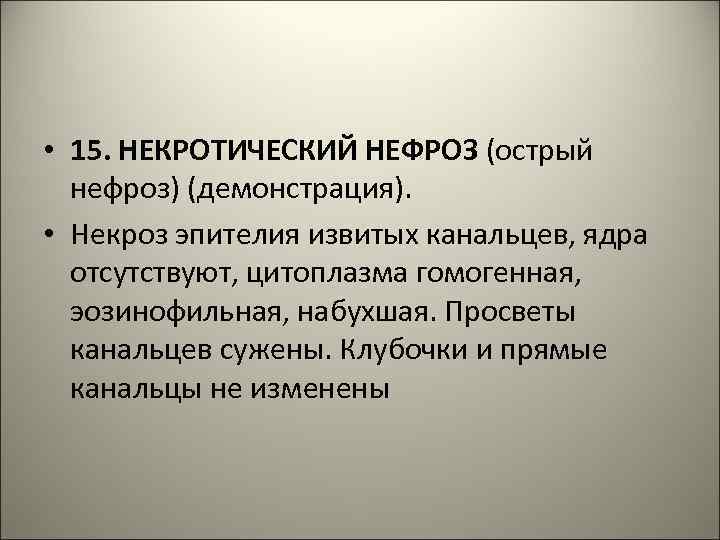 • 15. НЕКРОТИЧЕСКИЙ НЕФРОЗ (острый нефроз) (демонстрация).

• Некроз эпителия извитых канальцев, ядра отсутствуют, цитоплазма гомогенная, эозинофильная, набухшая. Просветы канальцев сужены. Клубочки и прямые канальцы не изменены